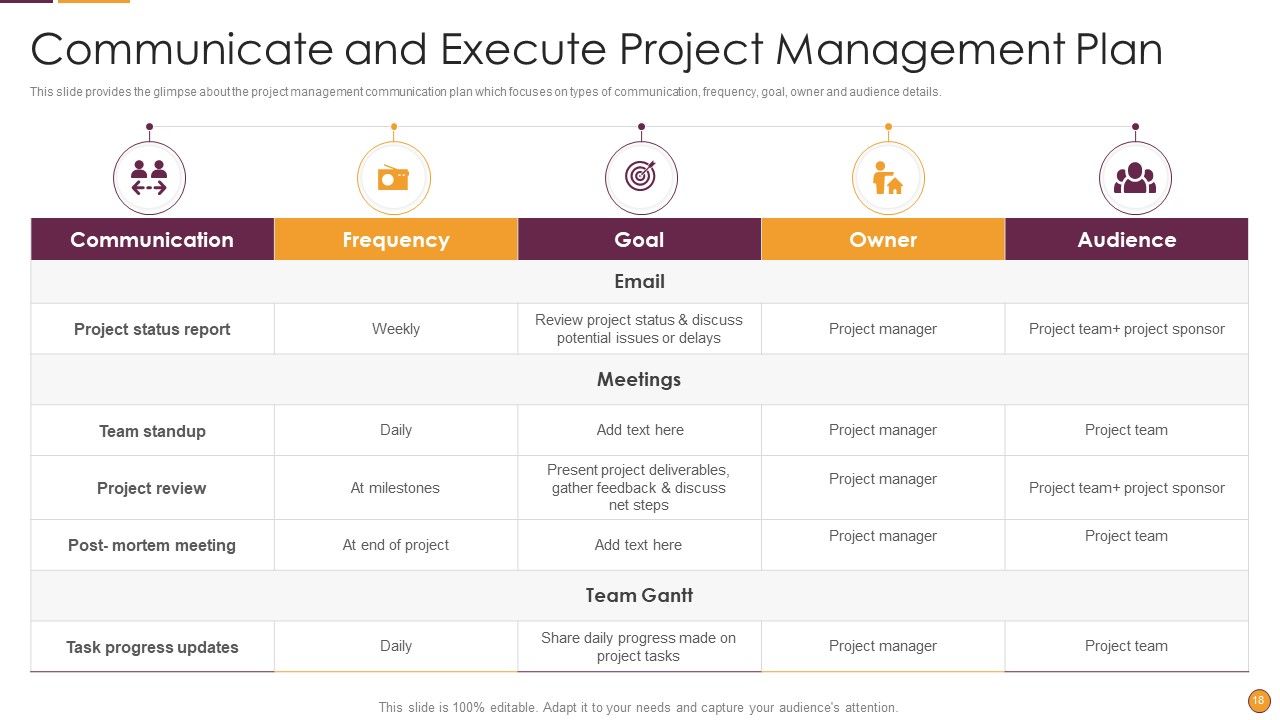 Communicate and Execute Project Management Plan

This slide provides the glimpse about the project management communication plan which focuses on types of communication, frequency, goal, owner and audience details.

| Communication | Frequency | Goal | Owner | Audience |
|---|---|---|---|---|
| Email | | | | |
| Project status report | Weekly | Review project status & discuss potential issues or delays | Project manager | Project team+ project sponsor |
| Meetings | | | | |
| Team standup | Daily | Add text here | Project manager | Project team |
| Project review | At milestones | Present project deliverables, gather feedback & discuss net steps | Project manager | Project team+ project sponsor |
| Post- mortem meeting | At end of project | Add text here | Project manager | Project team |
| Team Gantt | | | | |
| Task progress updates | Daily | Share daily progress made on project tasks | Project manager | Project team |

This slide is 100% editable. Adapt it to your needs and capture your audience's attention.

18